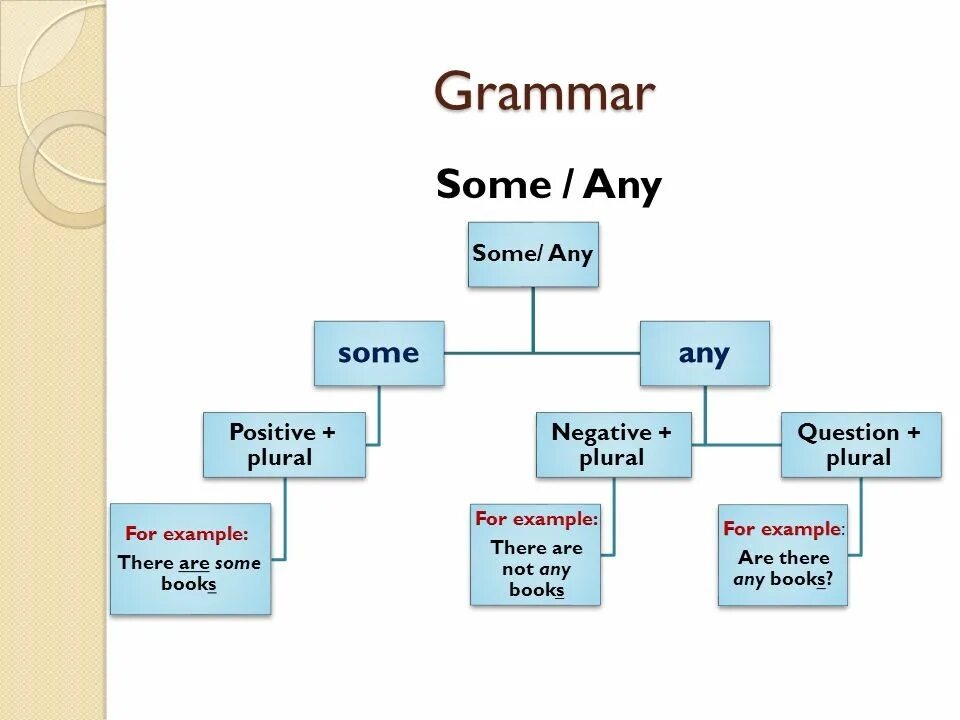 Grammar

Some / Any

Some/ Any

some

any

Positive + plural

Negative + plural

Question + plural

For example:
There are some books

For example:
There are not any books

For example:
Are there any books?